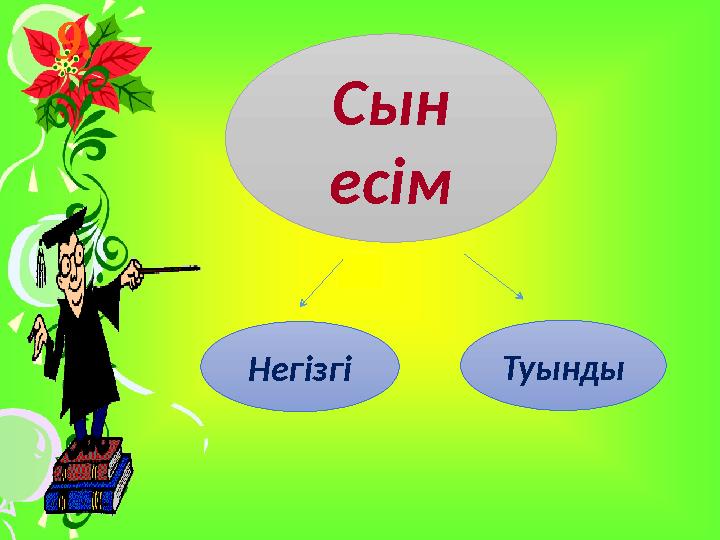 Сын есім

Негізгі

Туынды